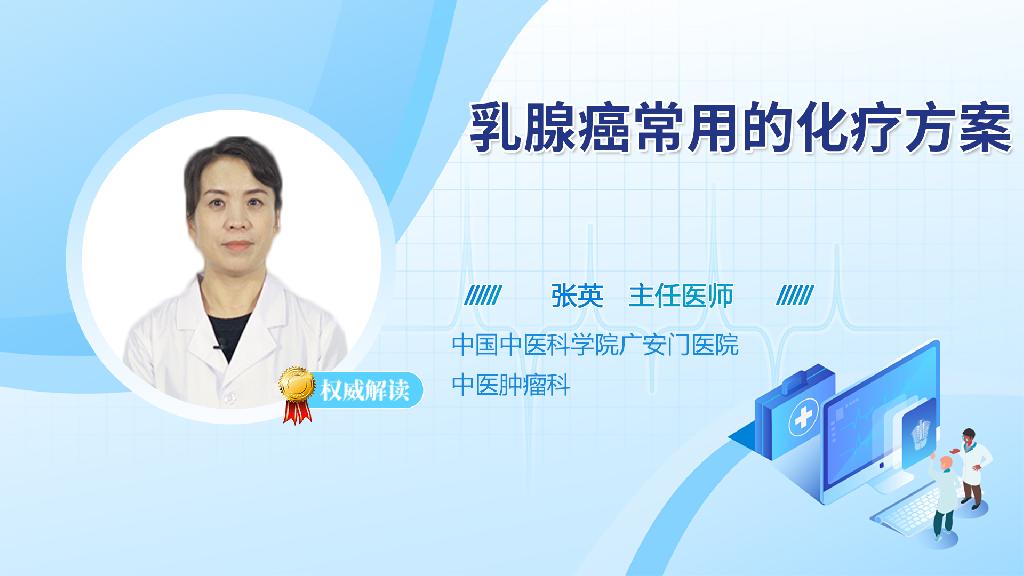 乳腺癌常用的化疗方案

权威解读

张英　主任医师

中国中医科学院广安门医院
中医肿瘤科